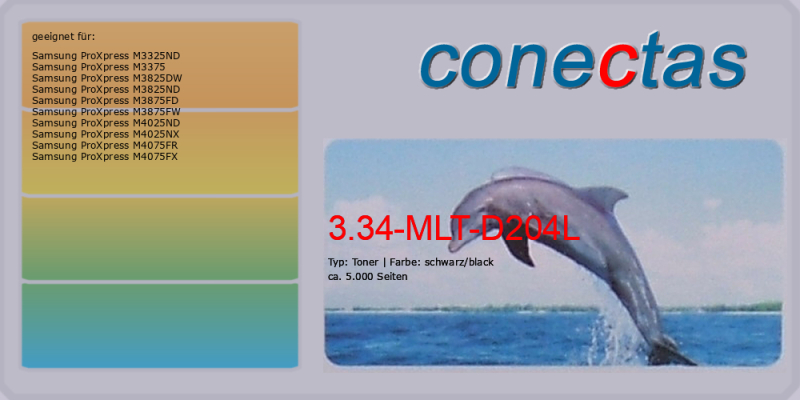 geeignet für:

Samsung ProXpress M3325ND
Samsung ProXpress M3375
Samsung ProXpress M3825DW
Samsung ProXpress M3825ND
Samsung ProXpress M3875FD
Samsung ProXpress M3875FW
Samsung ProXpress M4025ND
Samsung ProXpress M4025NX
Samsung ProXpress M4075FR
Samsung ProXpress M4075FX

conectas

3.34-MLT-D204L

Typ: Toner | Farbe: schwarz/black
ca. 5.000 Seiten